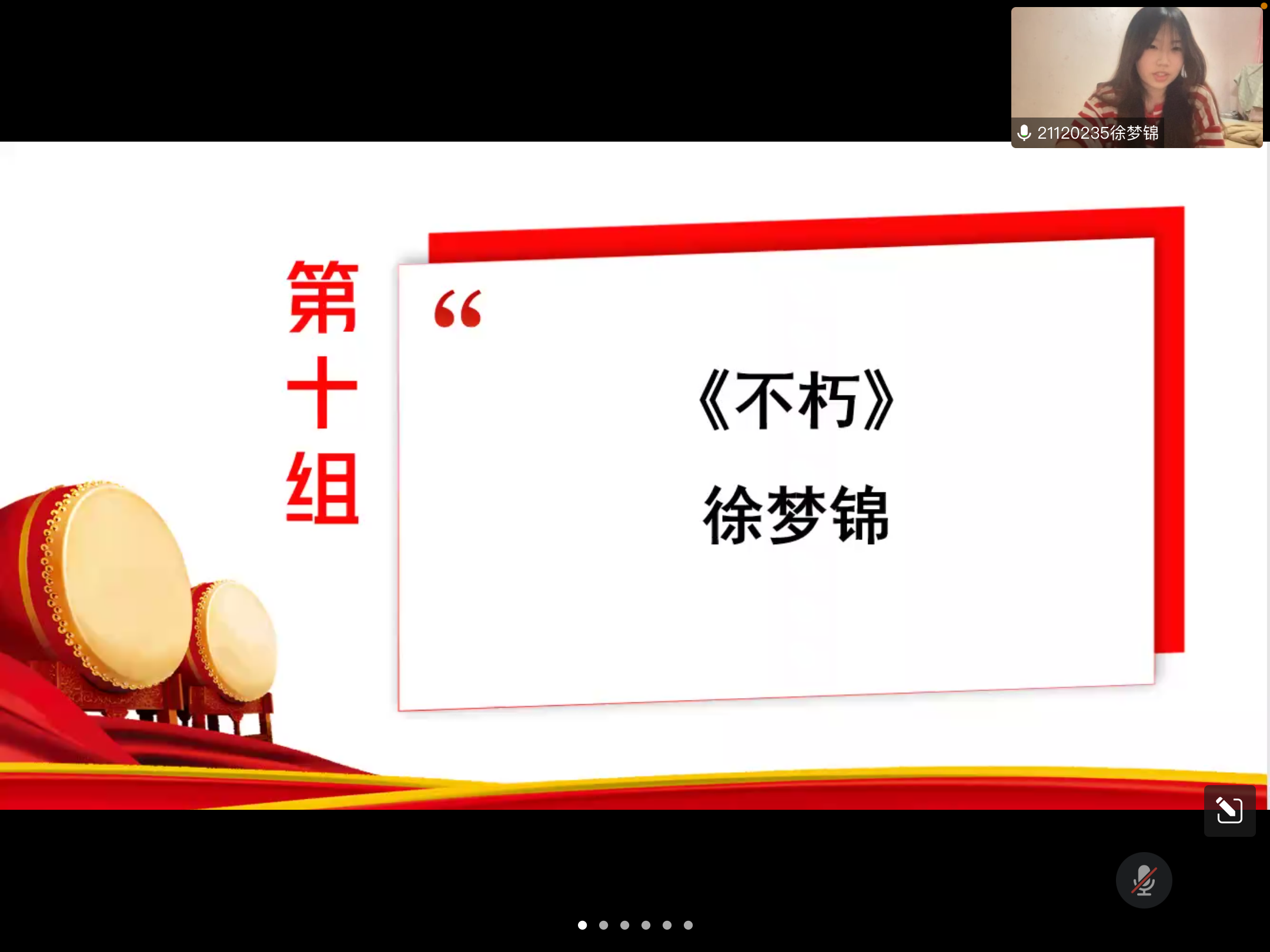 21120235徐梦锦

第十组

“

《不朽》

徐梦锦